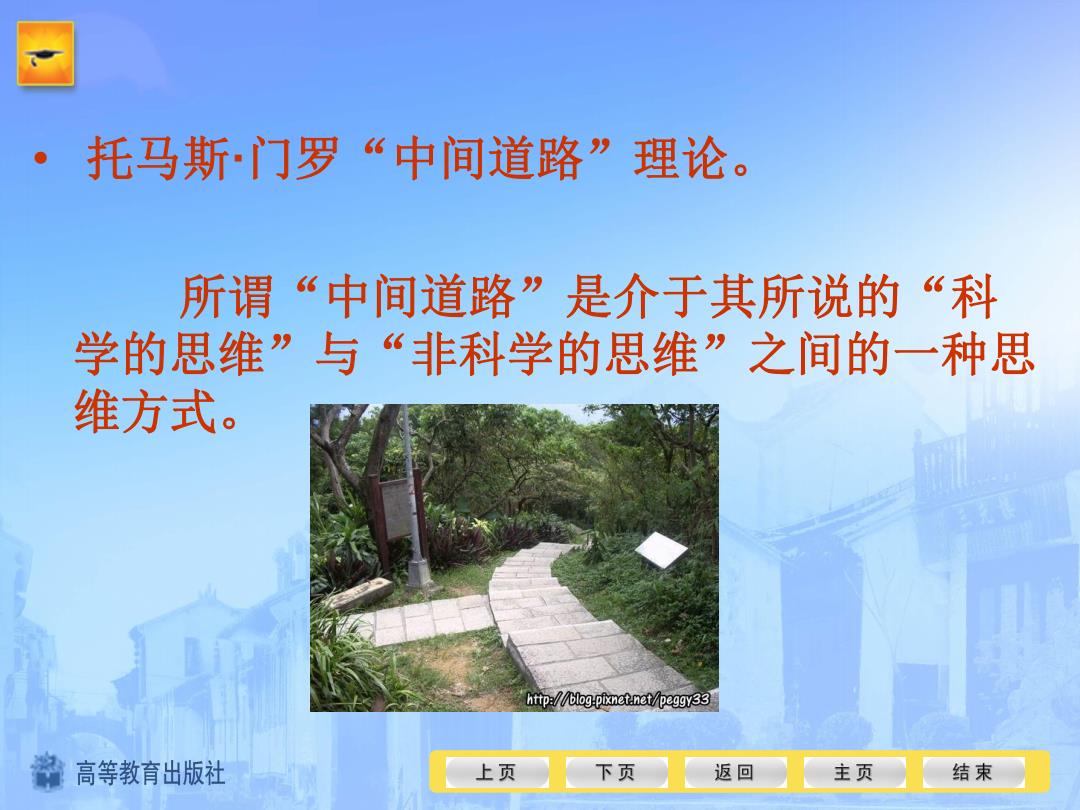 • 托马斯·门罗“中间道路”理论。

所谓“中间道路”是介于其所说的“科学的思维”与“非科学的思维”之间的一种思维方式。

http://blog.pixnet.net/peggy33

高等教育出版社

上页 下页 返回 主页 结束